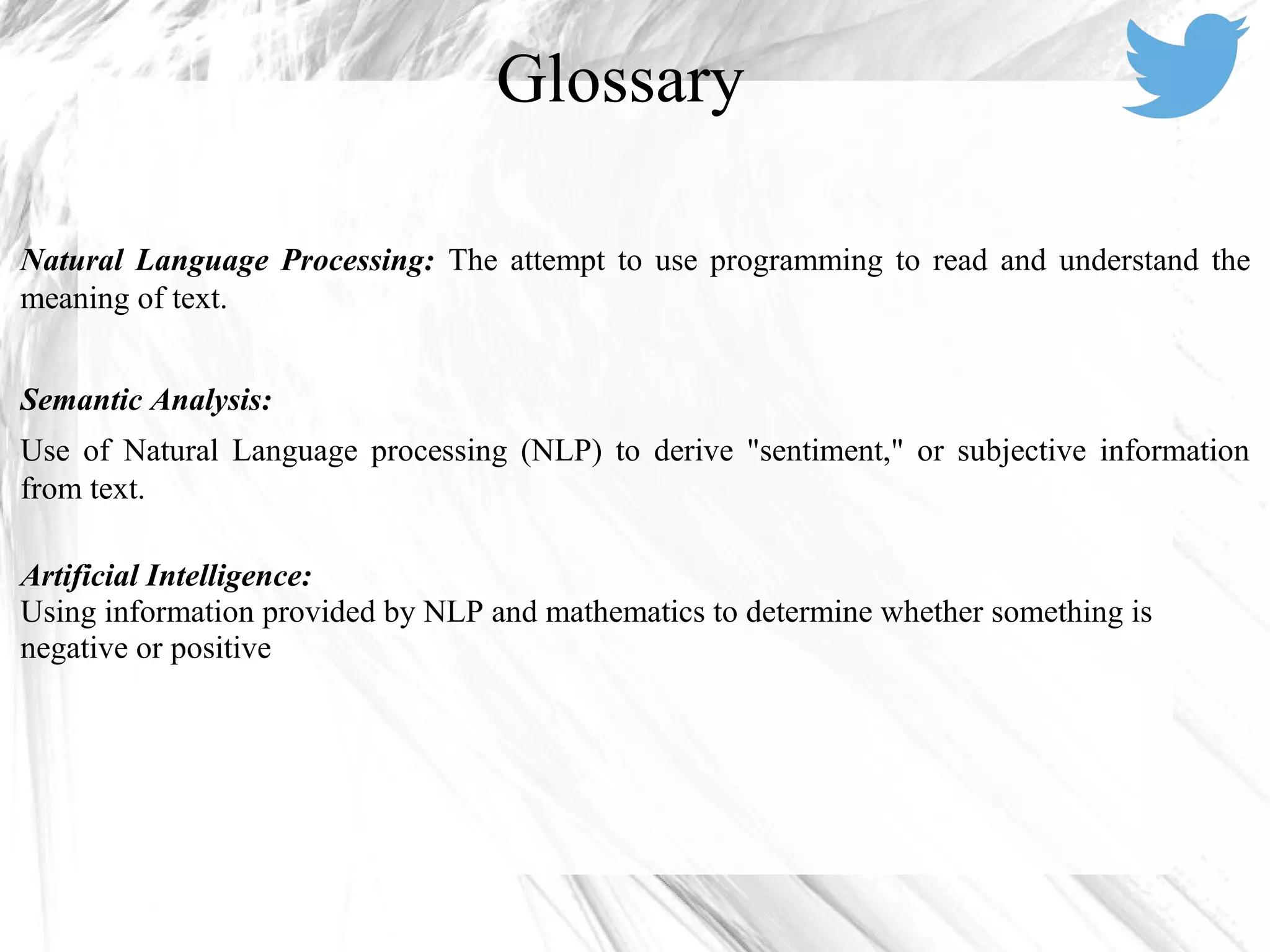 Glossary

Natural Language Processing: The attempt to use programming to read and understand the meaning of text.

Semantic Analysis:

Use of Natural Language processing (NLP) to derive "sentiment," or subjective information from text.

Artificial Intelligence:
Using information provided by NLP and mathematics to determine whether something is negative or positive